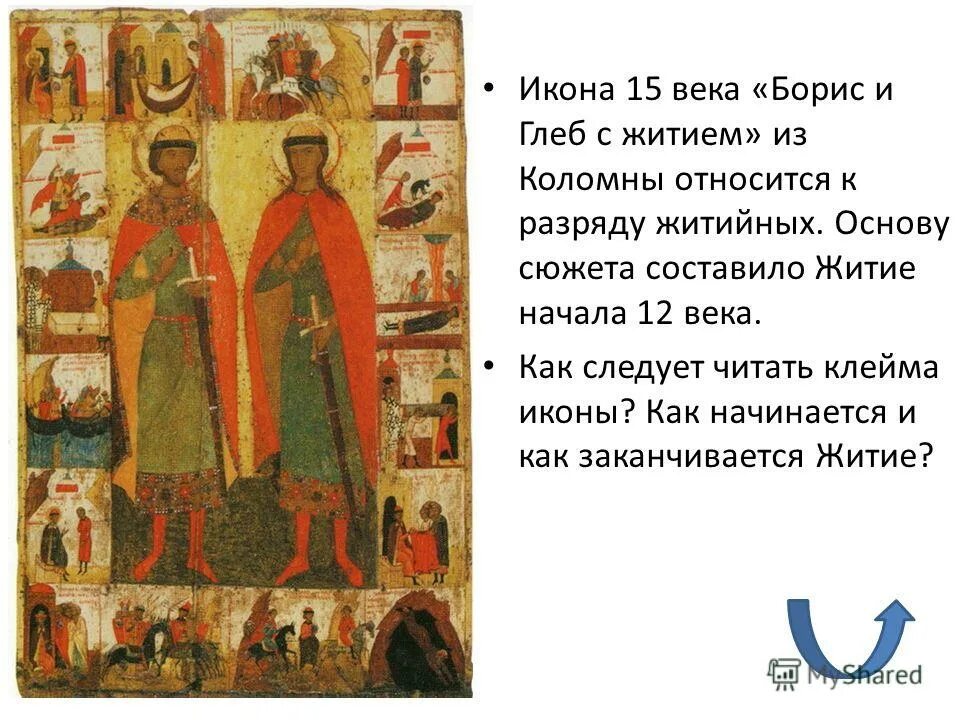 • Икона 15 века «Борис и Глеб с житием» из Коломны относится к разряду житийных. Основу сюжета составило Житие начала 12 века.

• Как следует читать клейма иконы? Как начинается и как заканчивается Житие?

MyShared